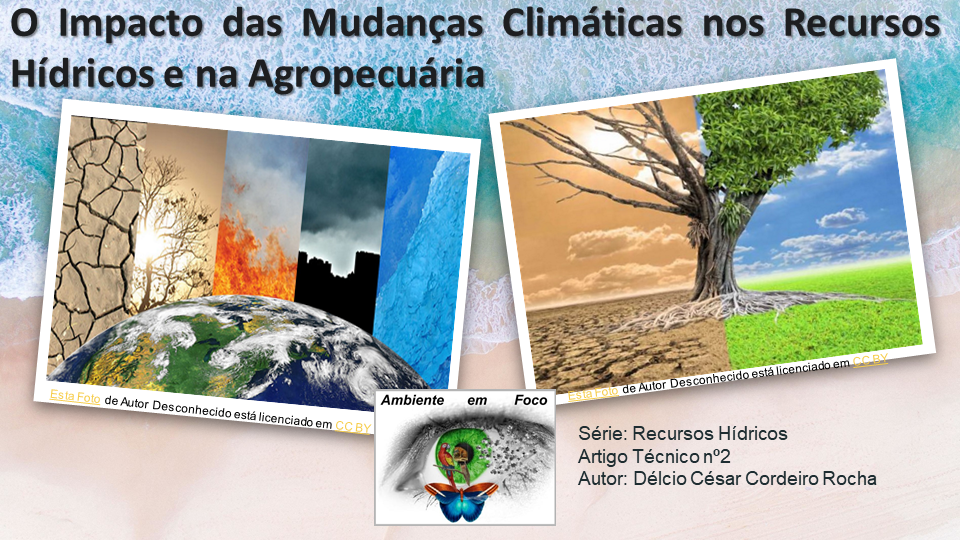 O Impacto das Mudanças Climáticas nos Recursos Hídricos e na Agropecuária

Esta Foto de Autor Desconhecido está licenciado em CC BY

Esta Foto de Autor Desconhecido está licenciado em CC BY

Ambiente em Foco

Série: Recursos Hídricos
Artigo Técnico nº2
Autor: Délcio César Cordeiro Rocha